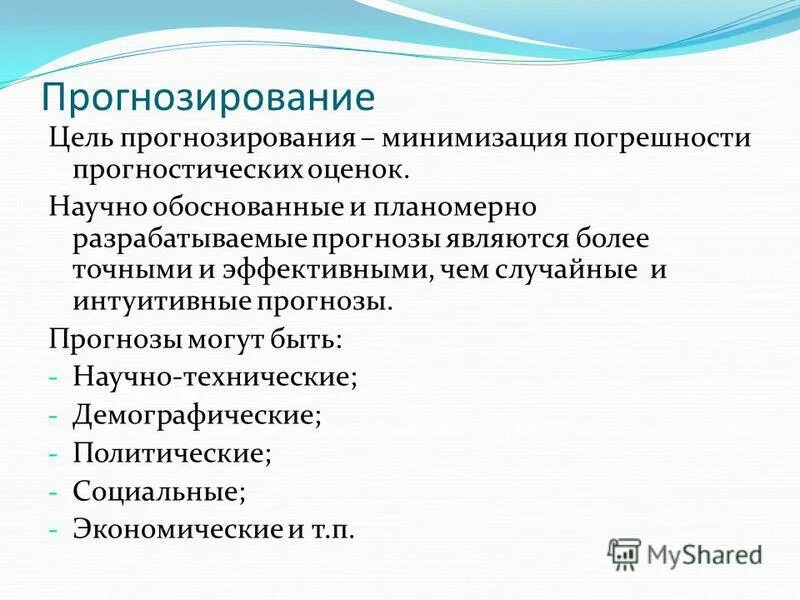 Прогнозирование

Цель прогнозирования – минимизация погрешности прогностических оценок.

Научно обоснованные и планомерно разрабатываемые прогнозы являются более точными и эффективными, чем случайные и интуитивные прогнозы.

Прогнозы могут быть:

- Научно-технические;
- Демографические;
- Политические;
- Социальные;
- Экономические и т.п.

MyShared